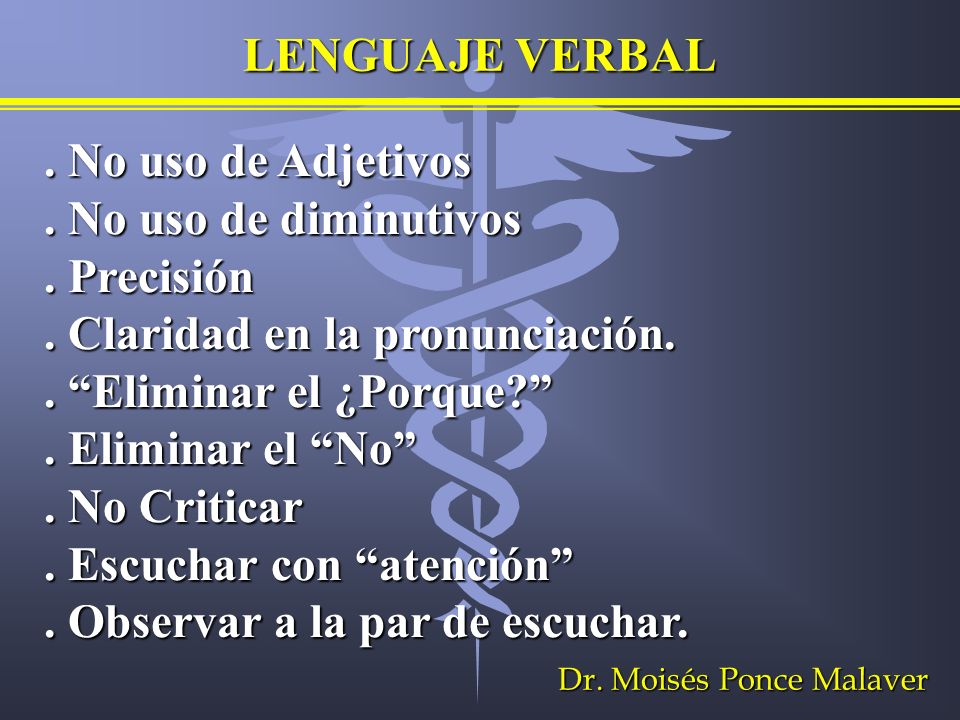 LENGUAJE VERBAL

. No uso de Adjetivos
. No uso de diminutivos
. Precisión
. Claridad en la pronunciación.
. “Eliminar el ¿Porque?”
. Eliminar el “No”
. No Criticar
. Escuchar con “atención”
. Observar a la par de escuchar.

Dr. Moisés Ponce Malaver